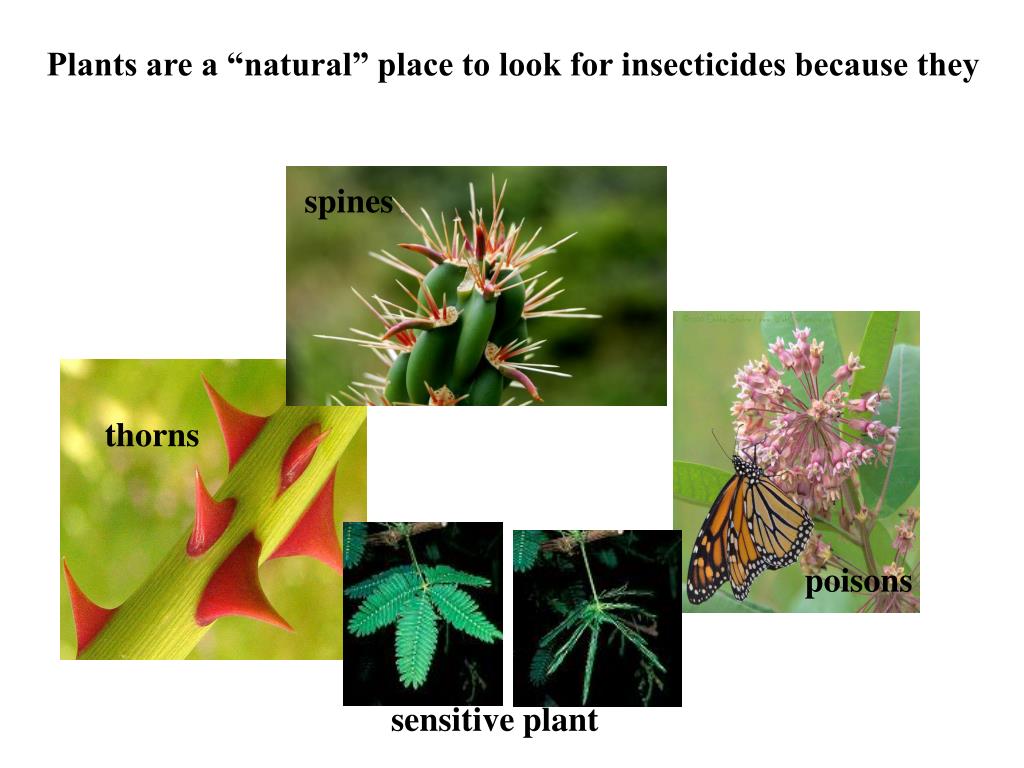 Plants are a “natural” place to look for insecticides because they

spines

thorns

poisons

sensitive plant